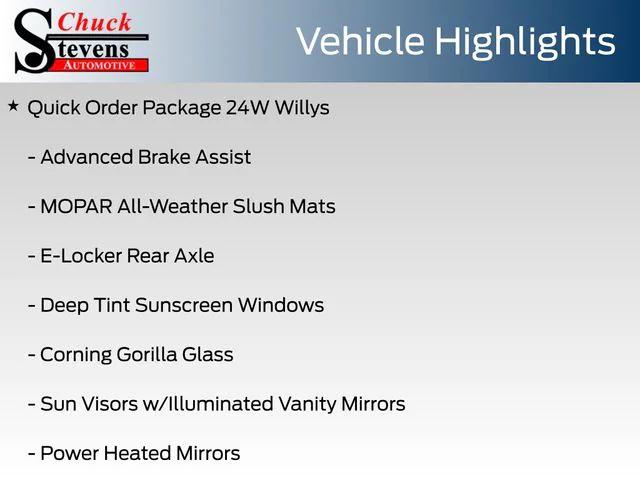 Chuck
Stevens
AUTOMOTIVE

Vehicle Highlights

★ Quick Order Package 24W Willys

- Advanced Brake Assist

- MOPAR All-Weather Slush Mats

- E-Locker Rear Axle

- Deep Tint Sunscreen Windows

- Corning Gorilla Glass

- Sun Visors w/Illuminated Vanity Mirrors

- Power Heated Mirrors